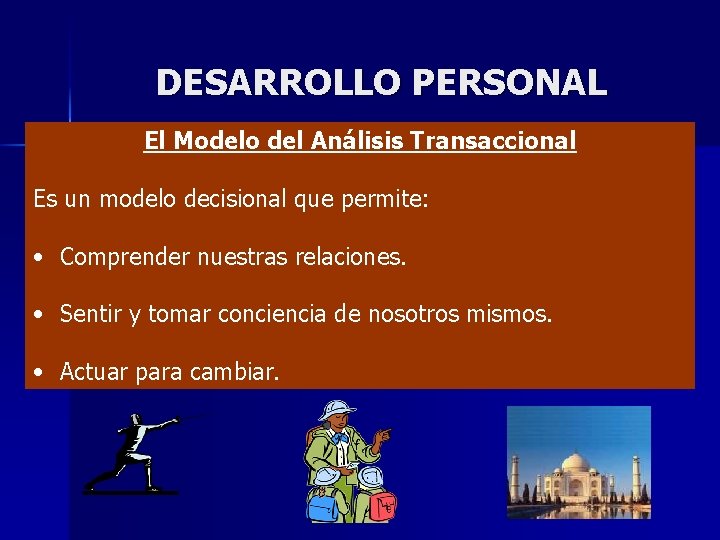 DESARROLLO PERSONAL

El Modelo del Análisis Transaccional

Es un modelo decisional que permite:

• Comprender nuestras relaciones.

• Sentir y tomar conciencia de nosotros mismos.

• Actuar para cambiar.